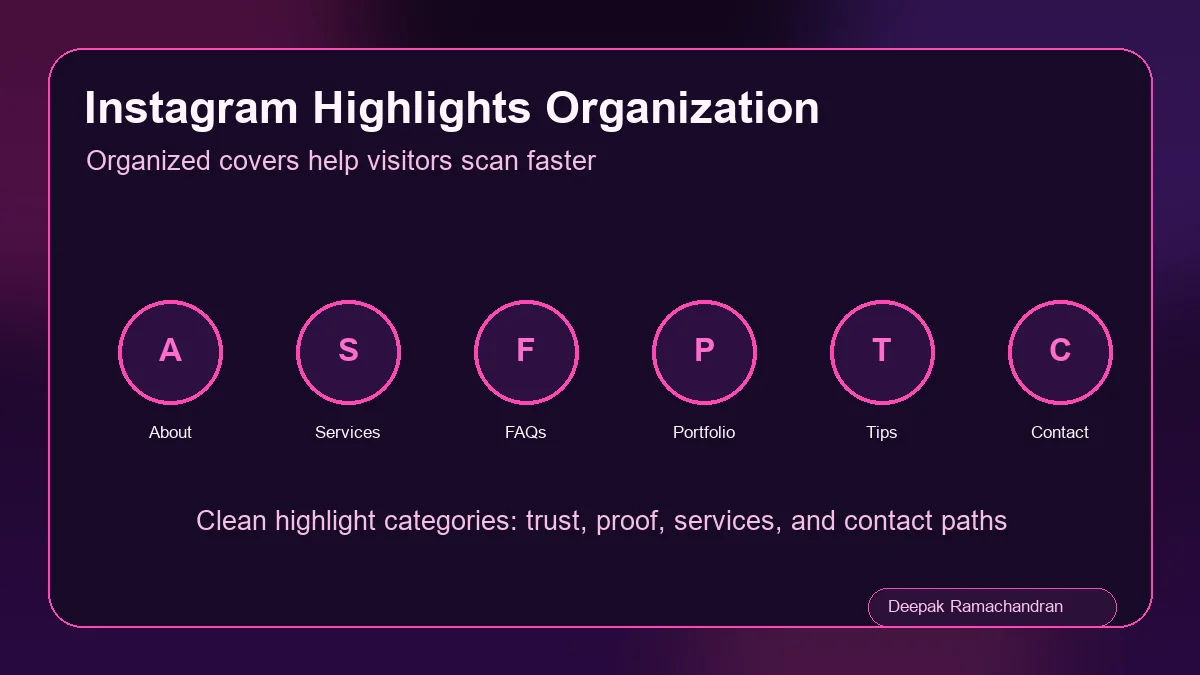 Instagram Highlights Organization

Organized covers help visitors scan faster

A
About

S
Services

F
FAQs

P
Portfolio

T
Tips

C
Contact

Clean highlight categories: trust, proof, services, and contact paths

Deepak Ramachandran